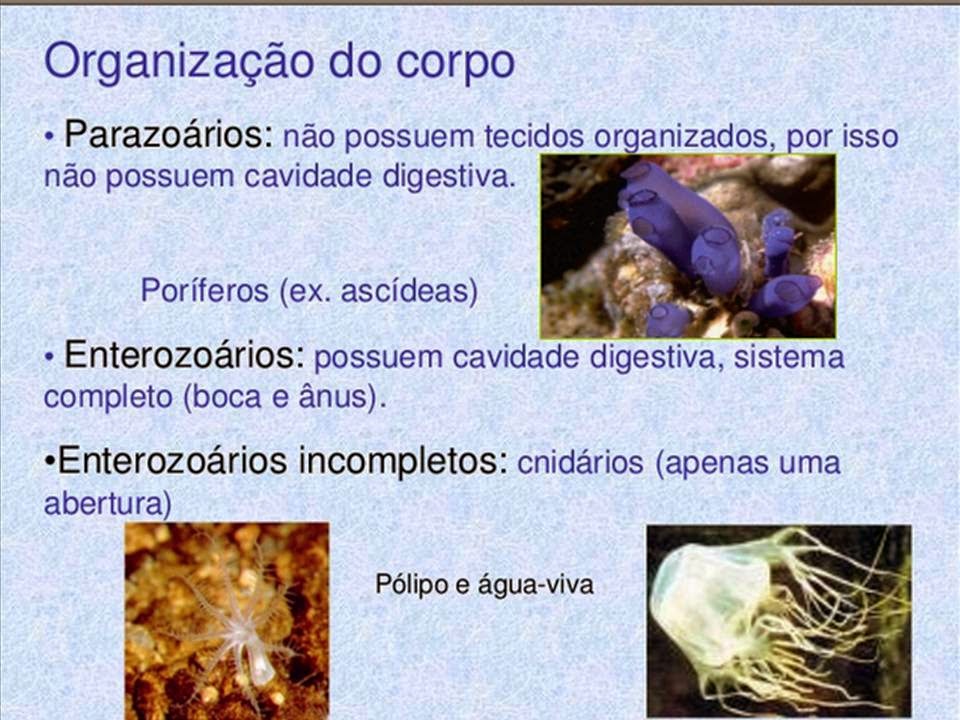 Organização do corpo

• Parazoários: não possuem tecidos organizados, por isso não possuem cavidade digestiva.

Poríferos (ex. ascídeas)

• Enterozoários: possuem cavidade digestiva, sistema completo (boca e ânus).

•Enterozoários incompletos: cnidários (apenas uma abertura)

Pólipo e água-viva